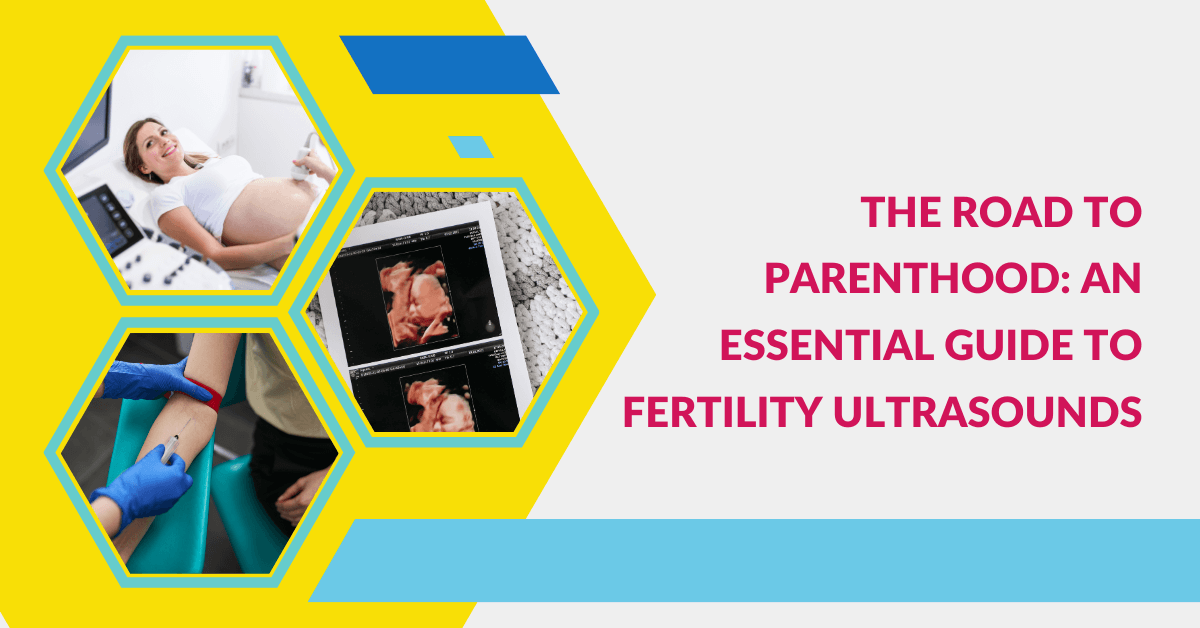 THE ROAD TO PARENTHOOD: AN ESSENTIAL GUIDE TO FERTILITY ULTRASOUNDS